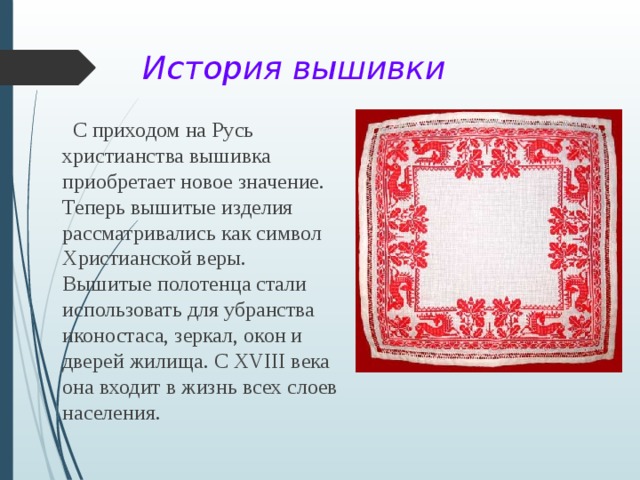 История вышивки

С приходом на Русь христианства вышивка приобретает новое значение. Теперь вышитые изделия рассматривались как символ Христианской веры. Вышитые полотенца стали использовать для убранства иконостаса, зеркал, окон и дверей жилища. С XVIII века она входит в жизнь всех слоев населения.